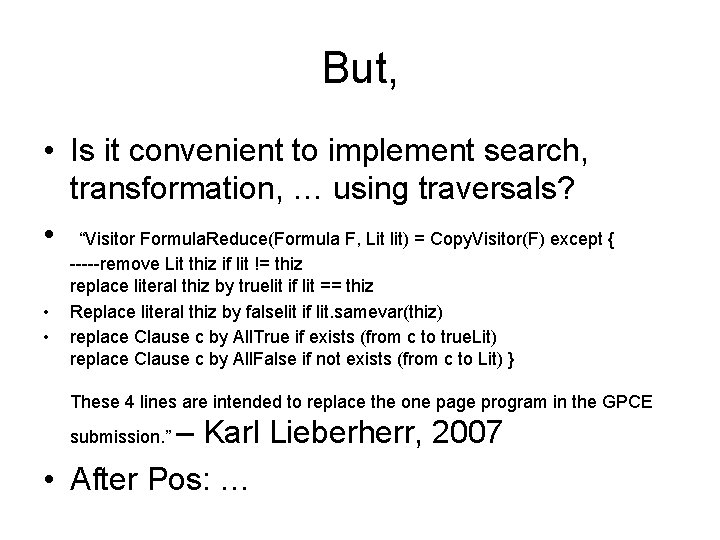 But,

• Is it convenient to implement search, transformation, … using traversals?

• “Visitor FormulaReduce(Formula F, Lit lit) = CopyVisitor(F) except {
-----remove Lit thiz if lit != thiz
replace literal thiz by truelit if lit == thiz

• Replace literal thiz by falselit if lit.samevar(thiz)

• replace Clause c by AllTrue if exists (from c to trueLit)
replace Clause c by AllFalse if not exists (from c to Lit) }

These 4 lines are intended to replace the one page program in the GPCE submission.” – Karl Lieberherr, 2007

• After Pos: …